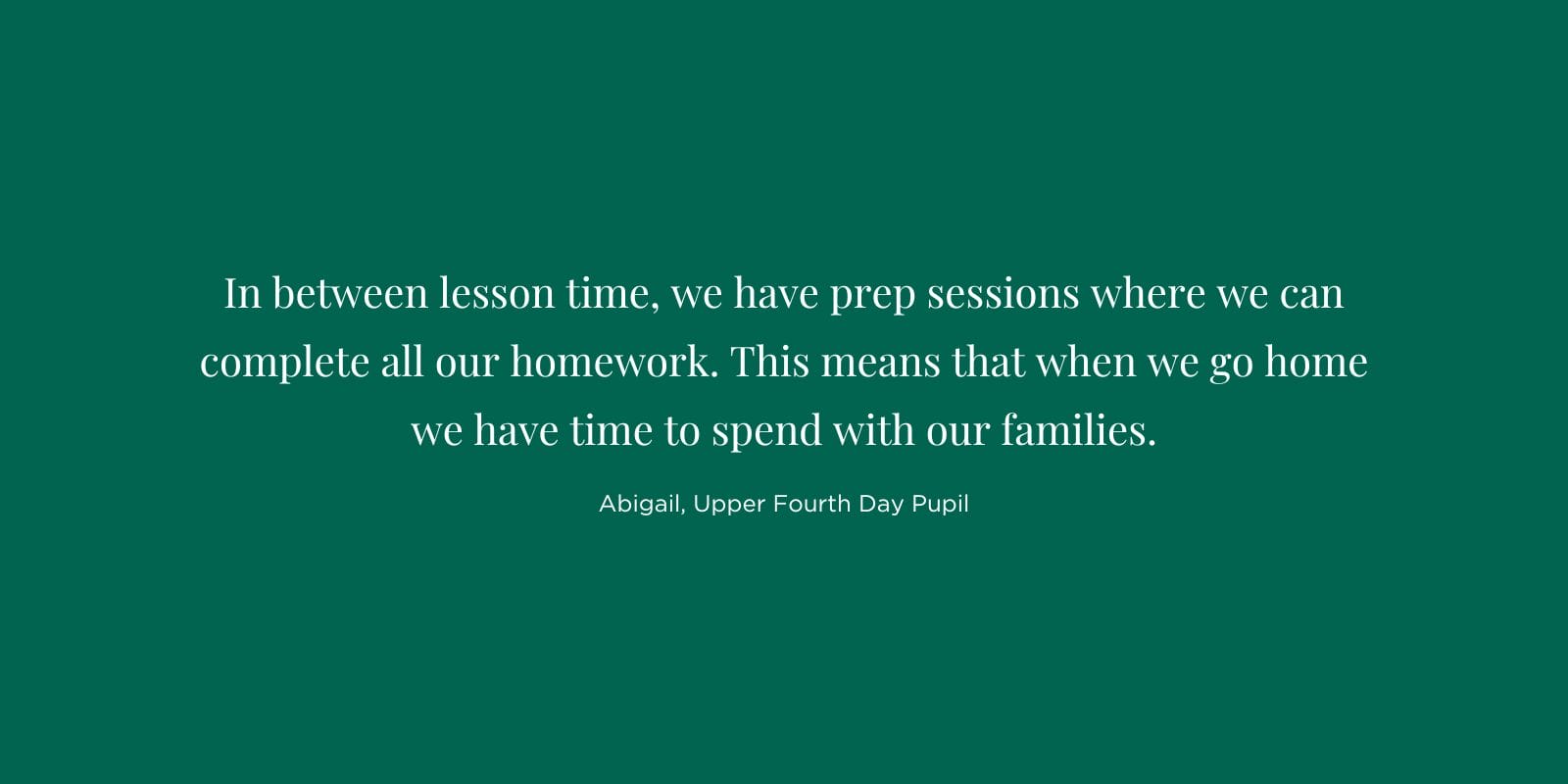 In between lesson time, we have prep sessions where we can complete all our homework. This means that when we go home we have time to spend with our families.

Abigail, Upper Fourth Day Pupil